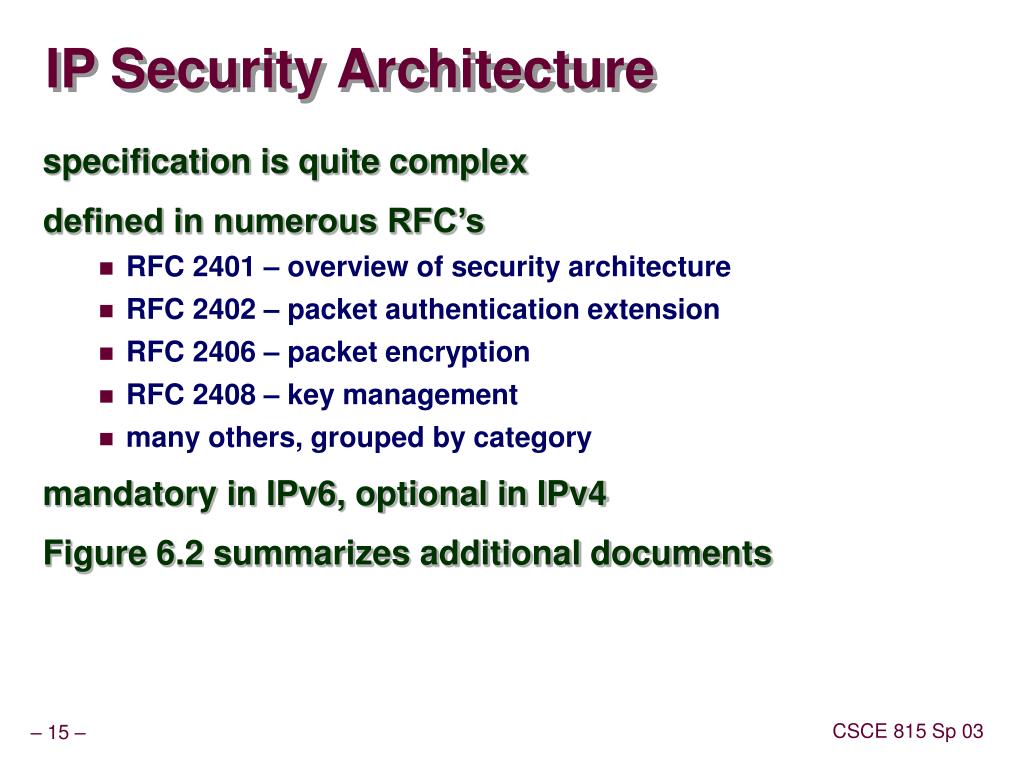 IP Security Architecture

specification is quite complex

defined in numerous RFC’s

- RFC 2401 – overview of security architecture
- RFC 2402 – packet authentication extension
- RFC 2406 – packet encryption
- RFC 2408 – key management
- many others, grouped by category

mandatory in IPv6, optional in IPv4

Figure 6.2 summarizes additional documents

– 15 –

CSCE 815 Sp 03